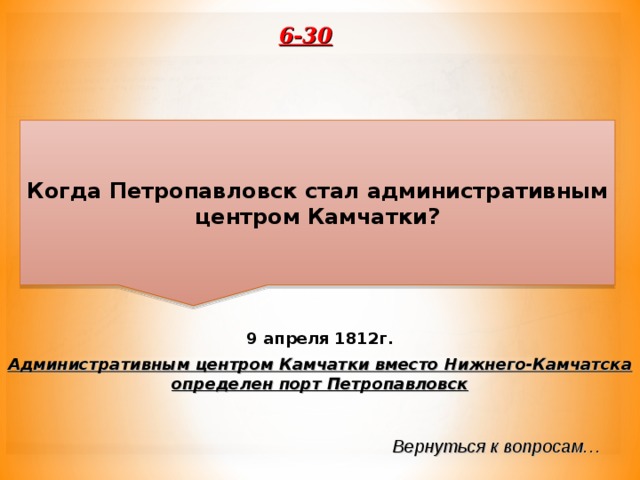 6-30

Когда Петропавловск стал административным центром Камчатки?

9 апреля 1812г.

Административным центром Камчатки вместо Нижнего-Камчатска определен порт Петропавловск

Вернуться к вопросам…